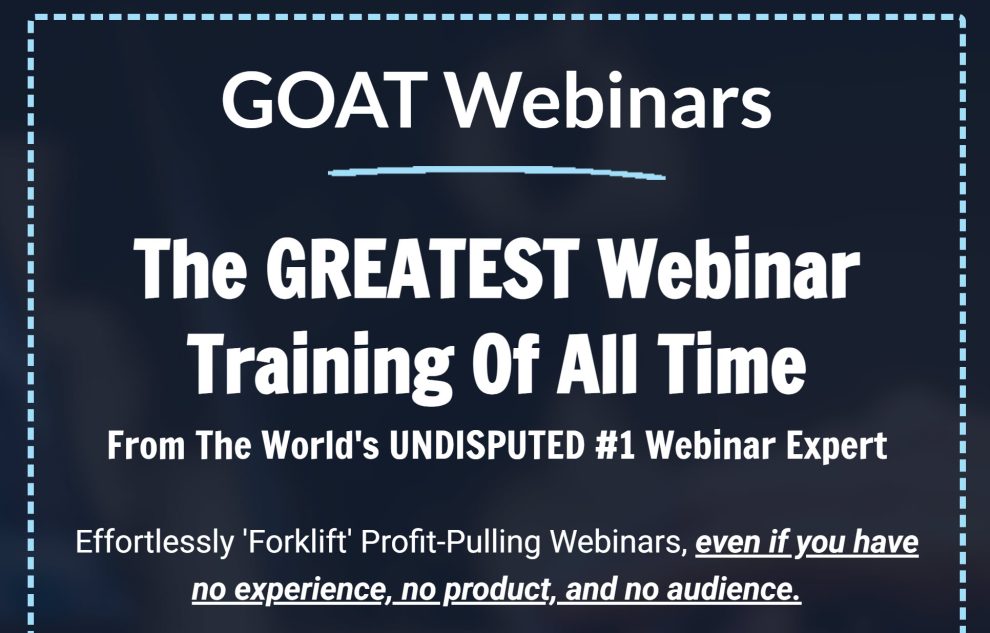 GOAT Webinars

The GREATEST Webinar Training Of All Time

From The World's UNDISPUTED #1 Webinar Expert

Effortlessly 'Forklift' Profit-Pulling Webinars, even if you have no experience, no product, and no audience.